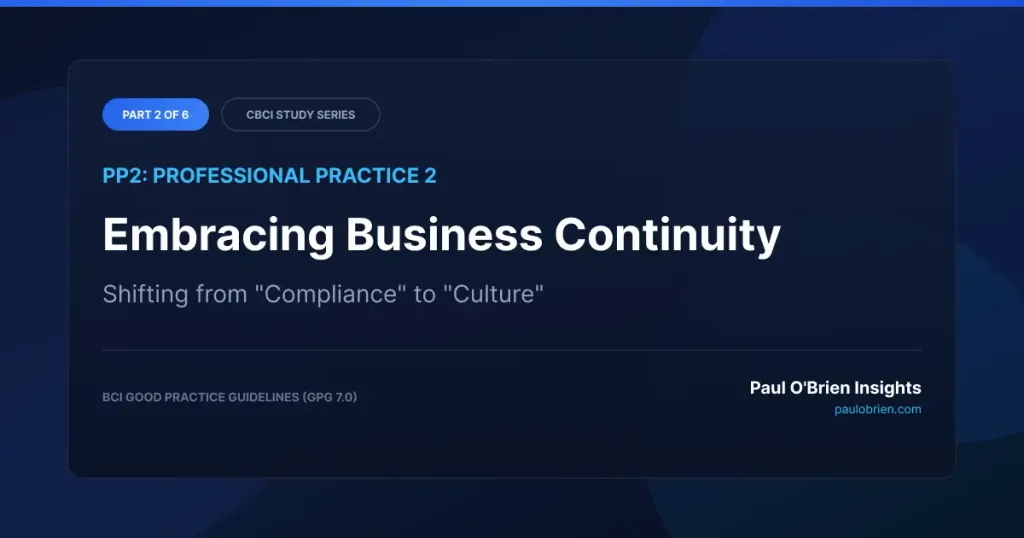 PART 2 OF 6

CBCI STUDY SERIES

PP2: PROFESSIONAL PRACTICE 2

Embracing Business Continuity

Shifting from "Compliance" to "Culture"

BCI GOOD PRACTICE GUIDELINES (GPG 7.0)

Paul O'Brien Insights
paulobrien.com